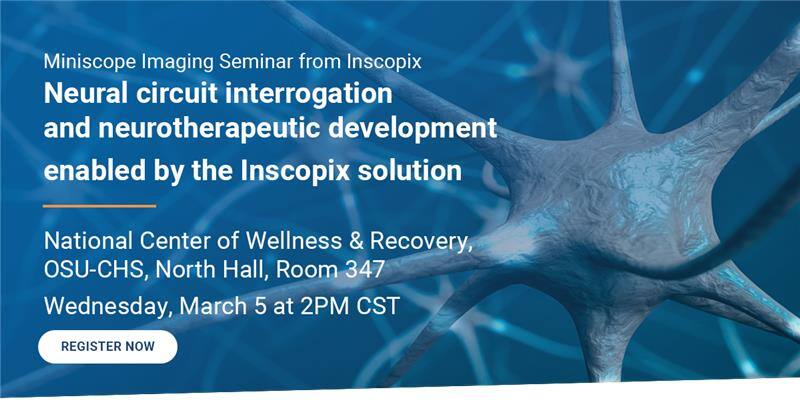 Miniscope Imaging Seminar from Inscopix

Neural circuit interrogation and neurotherapeutic development enabled by the Inscopix solution

National Center of Wellness & Recovery, OSU-CHS, North Hall, Room 347

Wednesday, March 5 at 2PM CST

REGISTER NOW